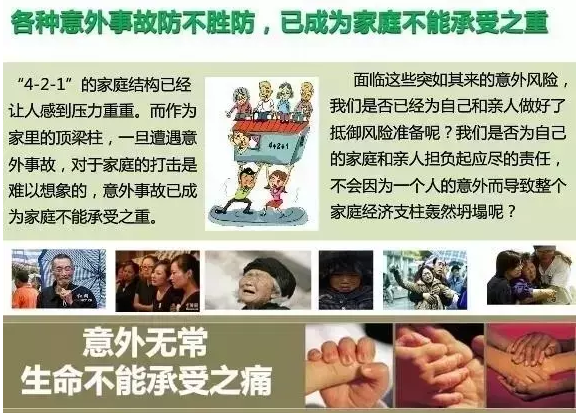 各种意外事故防不胜防，已成为家庭不能承受之重

“4-2-1”的家庭结构已经让人感到压力重重。而作为家里的顶梁柱，一旦遭遇意外事故，对于家庭的打击是难以想象的，意外事故已成为家庭不能承受之重。

4+2+1

面临这些突如其来的意外风险，我们是否已经为自己和亲人做好了抵御风险准备呢？我们是否为自己的家庭和亲人担负起应尽的责任，不会因为一个人的意外而导致整个家庭经济支柱轰然坍塌呢？

意外无常
生命不能承受之痛